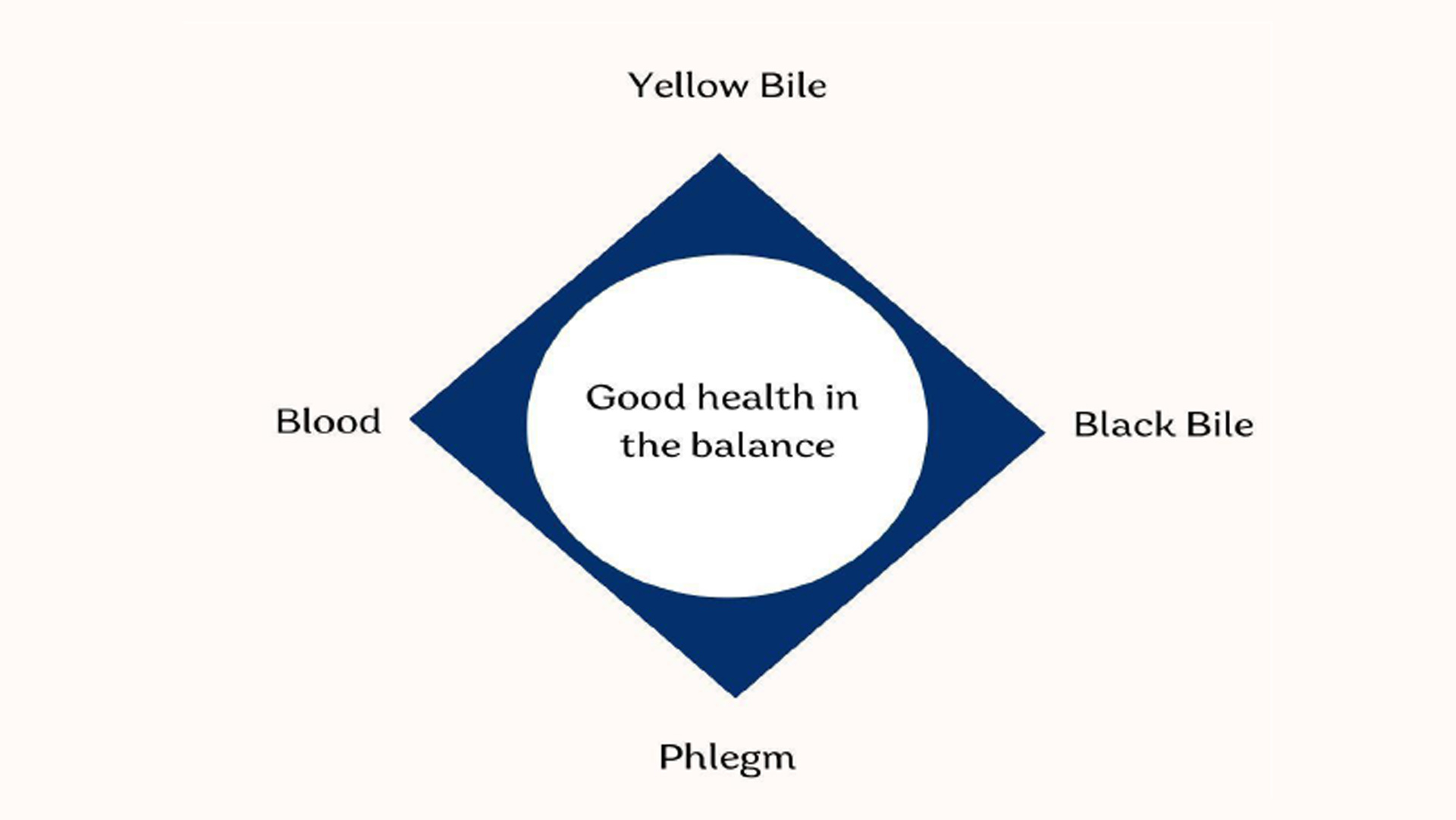 Yellow Bile

Blood

Good health in the balance

Black Bile

Phlegm